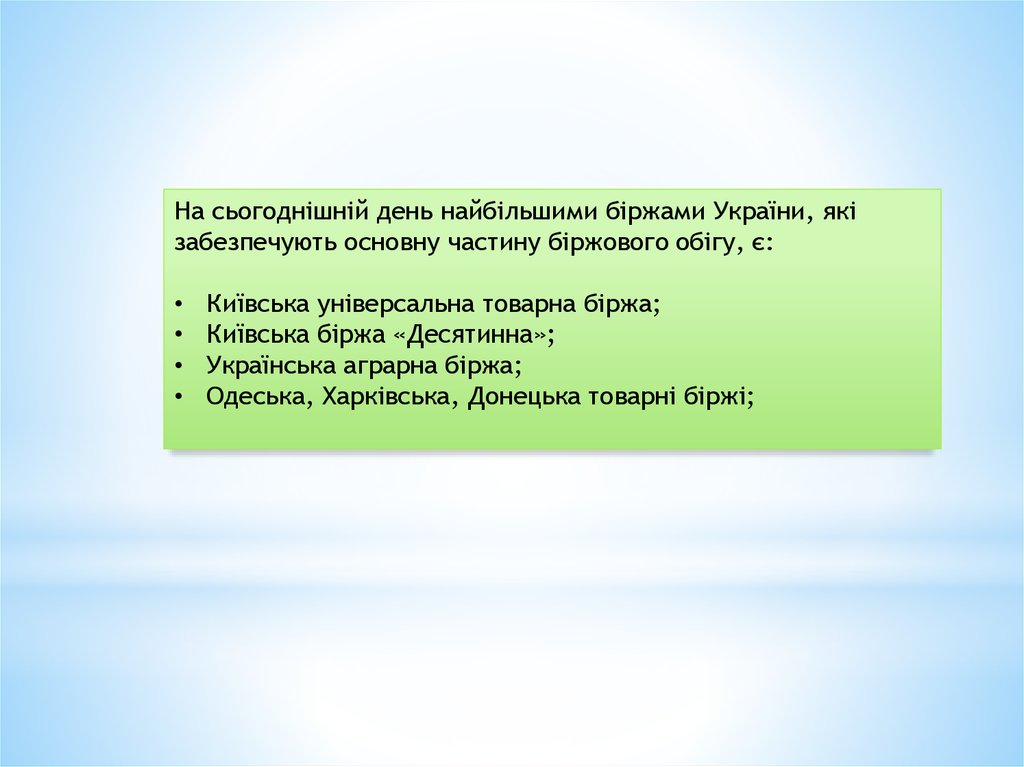 На сьогоднішній день найбільшими біржами України, які забезпечують основну частину біржового обігу, є:

• Київська універсальна товарна біржа;
• Київська біржа «Десятинна»;
• Українська аграрна біржа;
• Одеська, Харківська, Донецька товарні біржі;